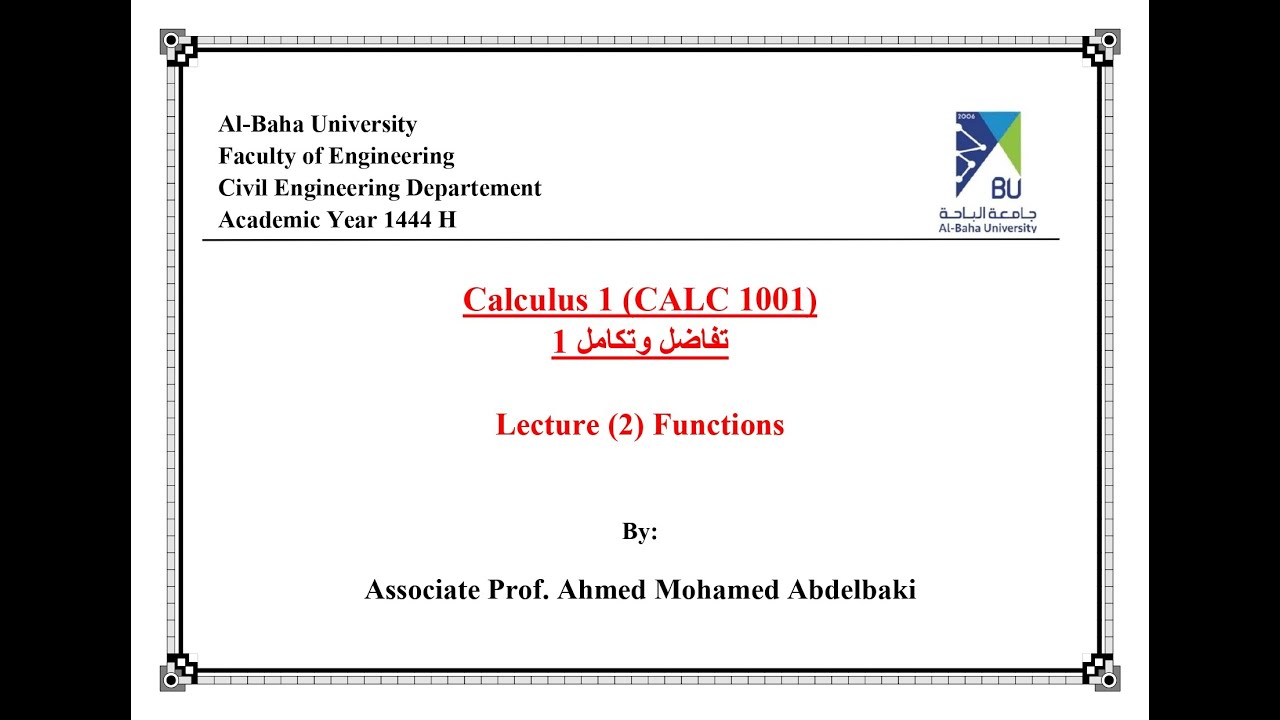 Al-Baha University
Faculty of Engineering
Civil Engineering Departement
Academic Year 1444 H

2006
BU
جامعة الباحة
Al-Baha University

Calculus 1 (CALC 1001)
تفاضل وتكامل 1

Lecture (2) Functions

By:

Associate Prof. Ahmed Mohamed Abdelbaki